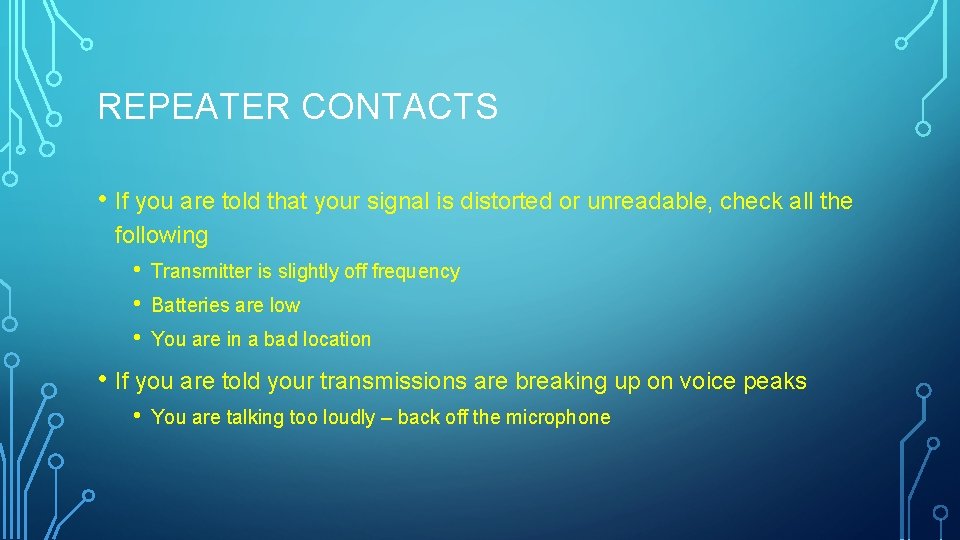 REPEATER CONTACTS

• If you are told that your signal is distorted or unreadable, check all the following
  • Transmitter is slightly off frequency
  • Batteries are low
  • You are in a bad location
• If you are told your transmissions are breaking up on voice peaks
  • You are talking too loudly – back off the microphone